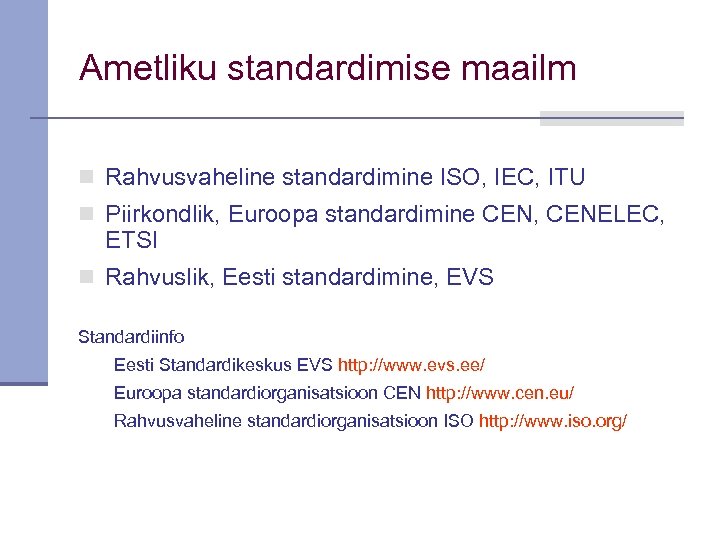 Ametliku standardimise maailm

Rahvusvaheline standardimine ISO, IEC, ITU
Piirkondlik, Euroopa standardimine CEN, CENELEC, ETSI
Rahvuslik, Eesti standardimine, EVS

Standardiinfo
Eesti Standardikeskus EVS http://www.evs.ee/
Euroopa standardiorganisatsioon CEN http://www.cen.eu/
Rahvusvaheline standardiorganisatsioon ISO http://www.iso.org/